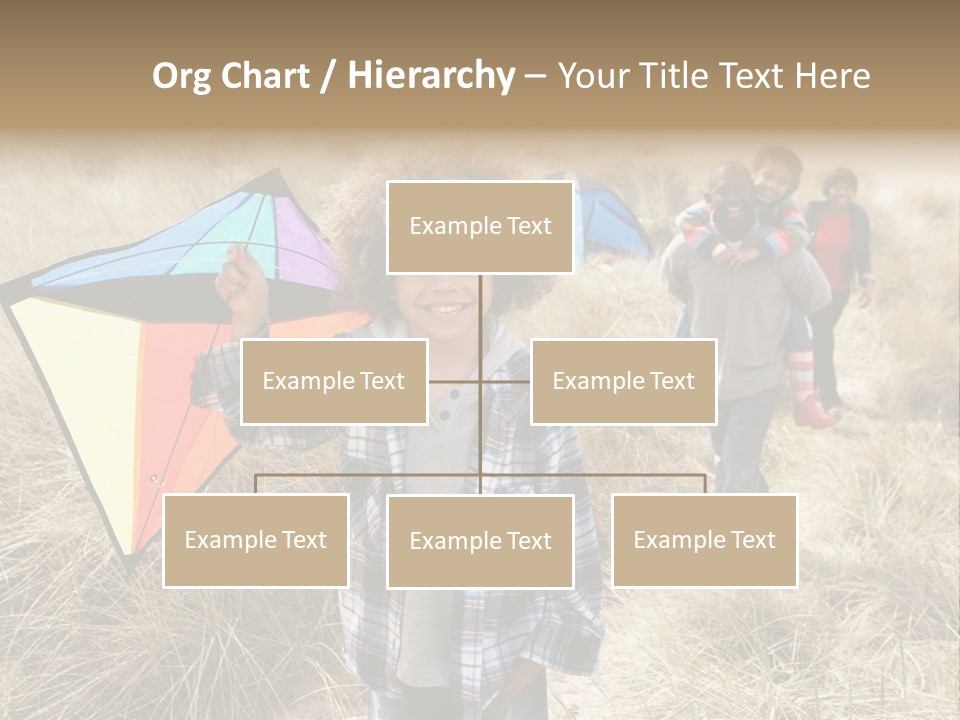 Org Chart / Hierarchy – Your Title Text Here

Example Text

Example Text

Example Text

Example Text

Example Text

Example Text